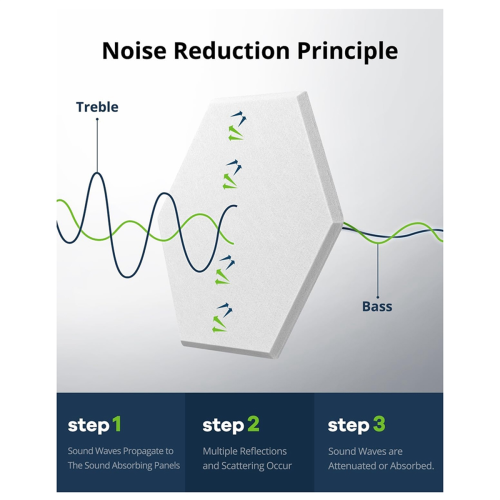 Noise Reduction Principle

Treble

Bass

step 1
Sound Waves Propagate to The Sound Absorbing Panels

step 2
Multiple Reflections and Scattering Occur

step 3
Sound Waves are Attenuated or Absorbed.